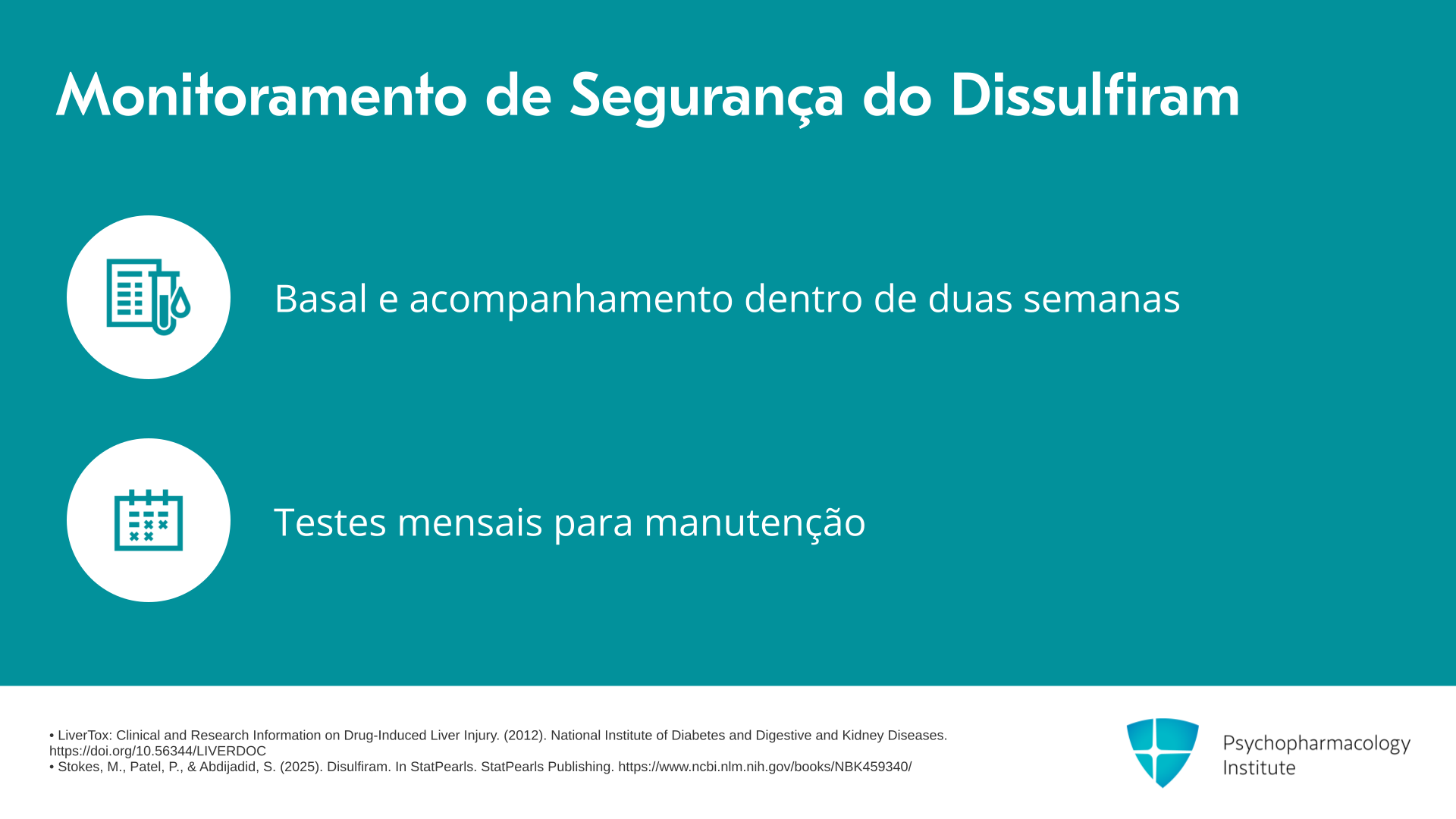 Monitoramento de Segurança do Dissulfiram

Basal e acompanhamento dentro de duas semanas

Testes mensais para manutenção

• LiverTox: Clinical and Research Information on Drug-Induced Liver Injury. (2012). National Institute of Diabetes and Digestive and Kidney Diseases. https://doi.org/10.56344/LIVERDOC
• Stokes, M., Patel, P., & Abdijadid, S. (2025). Disulfiram. In StatPearls. StatPearls Publishing. https://www.ncbi.nlm.nih.gov/books/NBK459340/

Psychopharmacology Institute